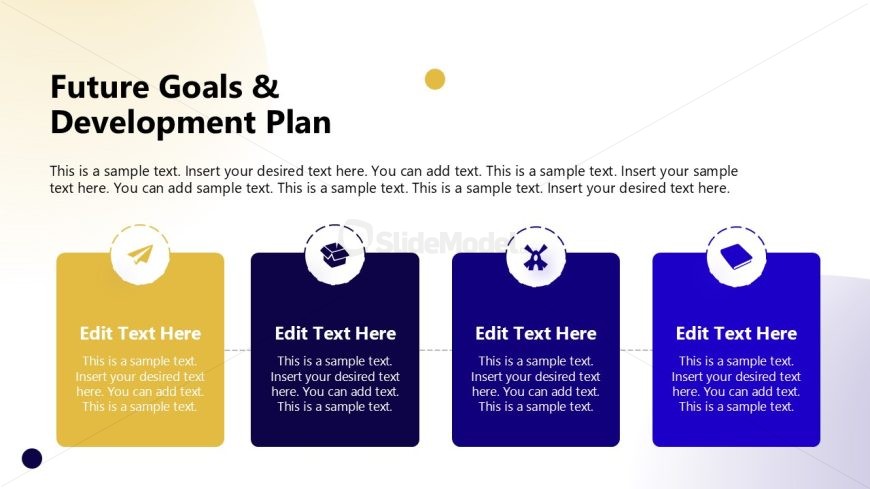 Future Goals & Development Plan

This is a sample text. Insert your desired text here. You can add text. This is a sample text. Insert your sample text here. You can add sample text. This is a sample text. This is a sample text. Insert your desired text here.

SlideModel

Edit Text Here

This is a sample text. Insert your desired text here. You can add text. This is a sample text.

Edit Text Here

This is a sample text. Insert your desired text here. You can add text. This is a sample text.

Edit Text Here

This is a sample text. Insert your desired text here. You can add text. This is a sample text.

Edit Text Here

This is a sample text. Insert your desired text here. You can add text. This is a sample text.